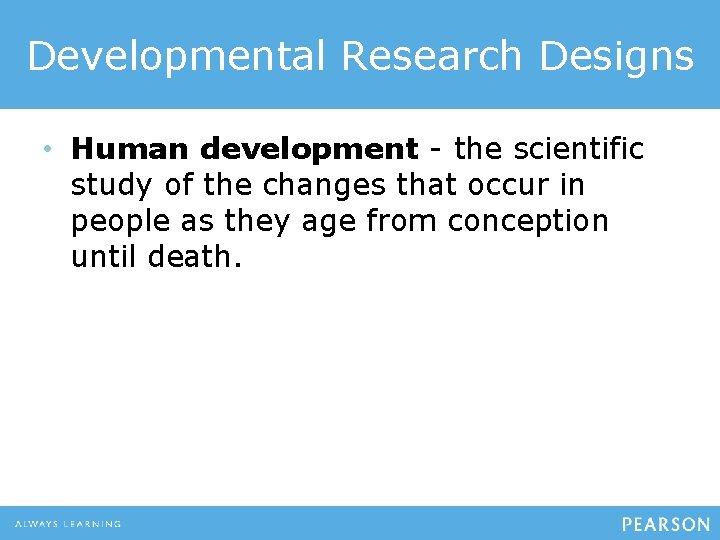 Developmental Research Designs

• Human development - the scientific study of the changes that occur in people as they age from conception until death.

ALWAYS LEARNING

PEARSON